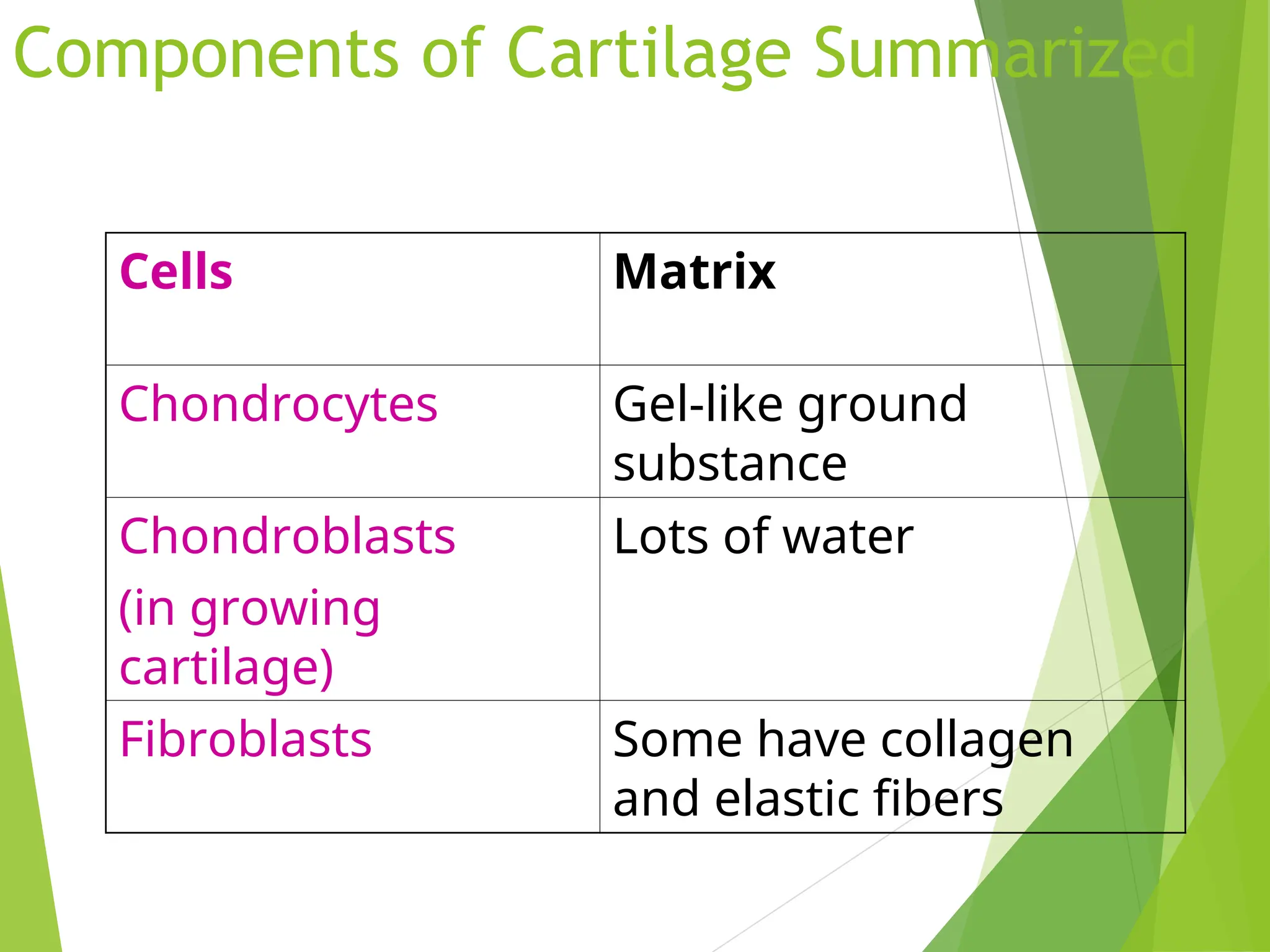 Components of Cartilage Summarized

| Cells | Matrix |
|---|---|
| Chondrocytes | Gel-like ground substance |
| Chondroblasts (in growing cartilage) | Lots of water |
| Fibroblasts | Some have collagen and elastic fibers |